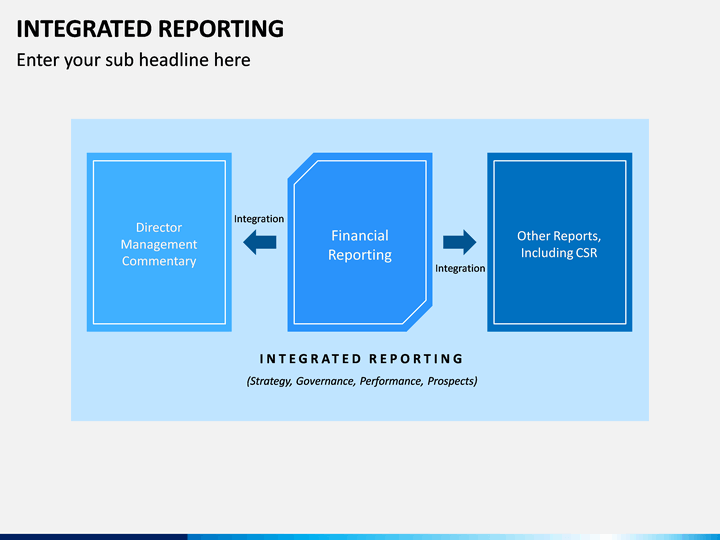 INTEGRATED REPORTING

Enter your sub headline here

Director Management Commentary

Integration

Financial Reporting

Integration

Other Reports, Including CSR

INTEGRATED REPORTING

(Strategy, Governance, Performance, Prospects)